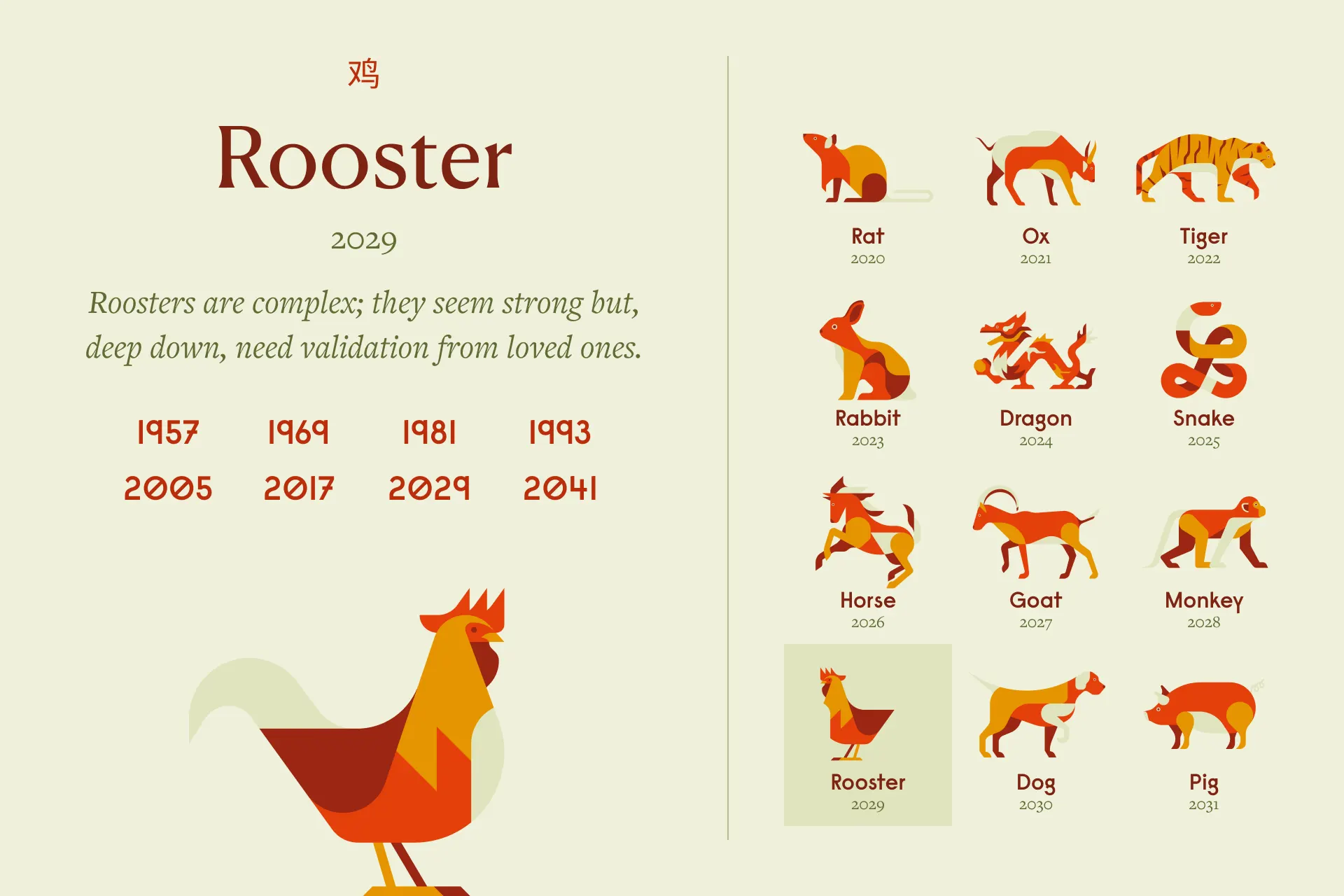 鸡

Rooster

2029

Roosters are complex; they seem strong but, deep down, need validation from loved ones.

1957 1969 1981 1993
2005 2017 2029 2041

Rat
2020

Ox
2021

Tiger
2022

Rabbit
2023

Dragon
2024

Snake
2025

Horse
2026

Goat
2027

Monkey
2028

Rooster
2029

Dog
2030

Pig
2031